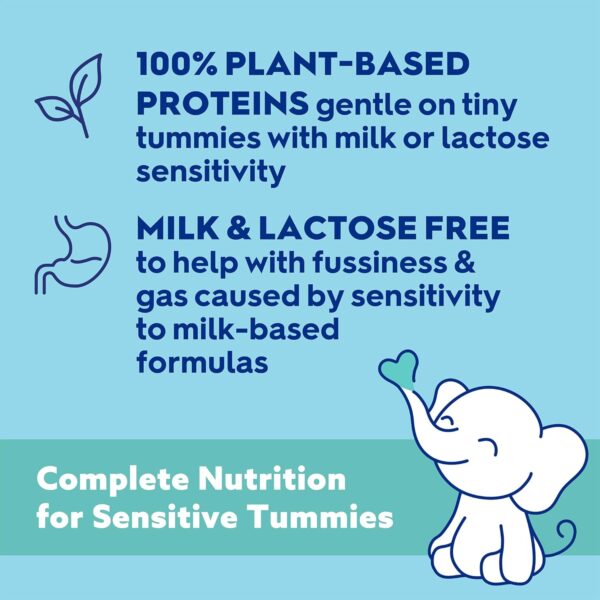 100% PLANT-BASED PROTEINS gentle on tiny tummies with milk or lactose sensitivity

MILK & LACTOSE FREE to help with fussiness & gas caused by sensitivity to milk-based formulas

Complete Nutrition for Sensitive Tummies